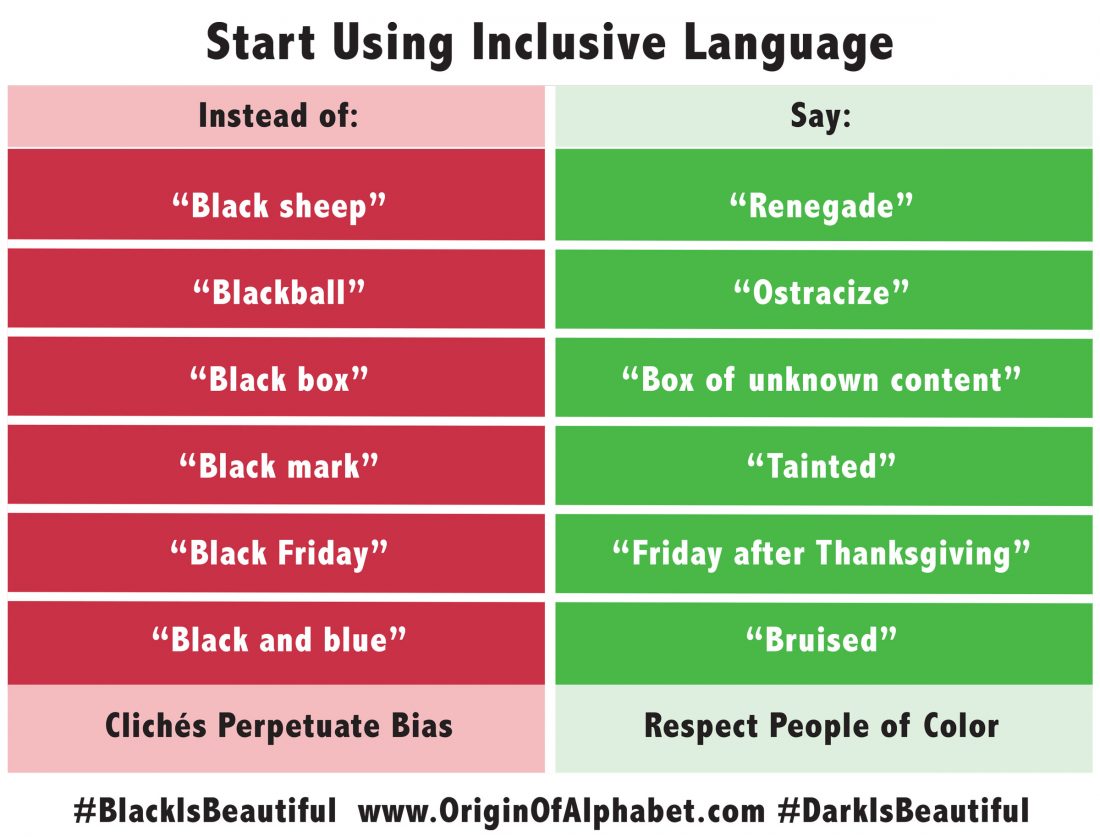 Start Using Inclusive Language

| Instead of: | Say: |
|---|---|
| “Black sheep” | “Renegade” |
| “Blackball” | “Ostracize” |
| “Black box” | “Box of unknown content” |
| “Black mark” | “Tainted” |
| “Black Friday” | “Friday after Thanksgiving” |
| “Black and blue” | “Bruised” |
| Clichés Perpetuate Bias | Respect People of Color |

#BlackIsBeautiful www.OriginOfAlphabet.com #DarkIsBeautiful